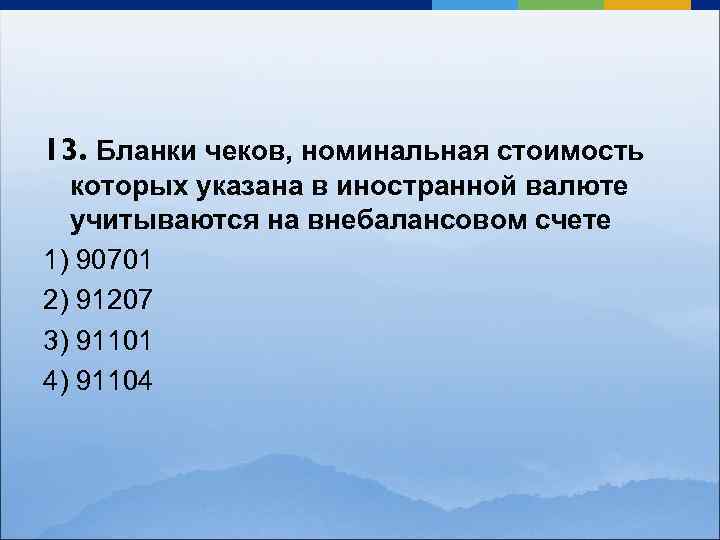 13. Бланки чеков, номинальная стоимость которых указана в иностранной валюте учитываются на внебалансовом счете

1) 90701

2) 91207

3) 91101

4) 91104